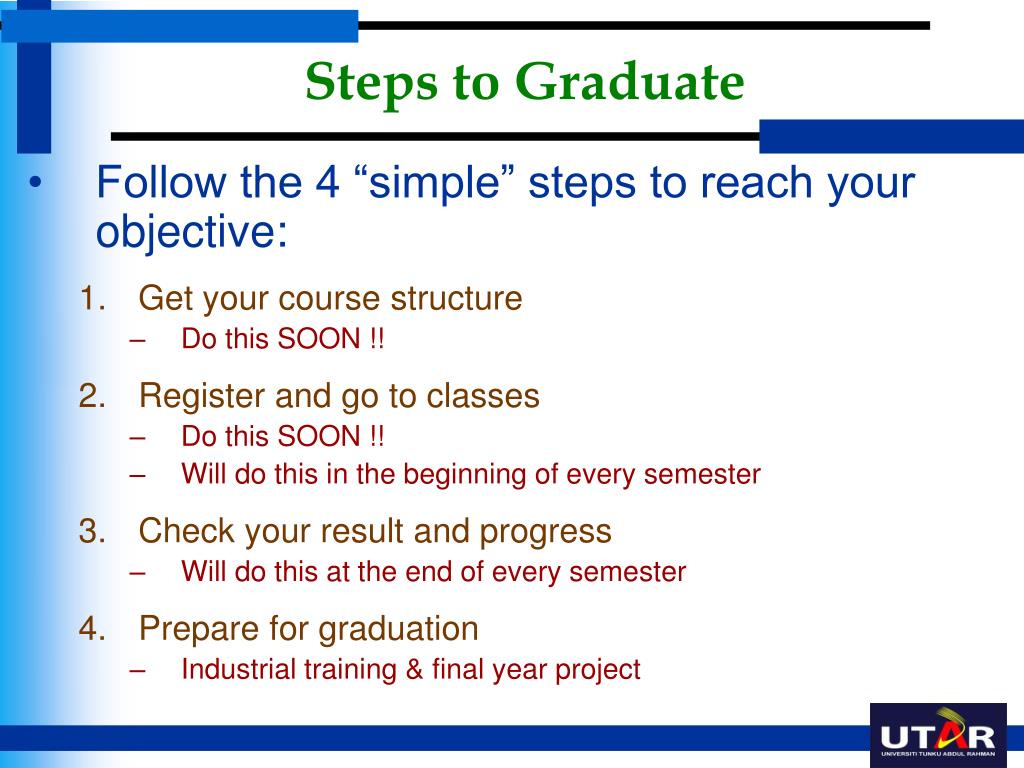 Steps to Graduate

• Follow the 4 “simple” steps to reach your objective:

1. Get your course structure
– Do this SOON !!

2. Register and go to classes
– Do this SOON !!
– Will do this in the beginning of every semester

3. Check your result and progress
– Will do this at the end of every semester

4. Prepare for graduation
– Industrial training & final year project

UTAR
UNIVERSITI TUNKU ABDUL RAHMAN